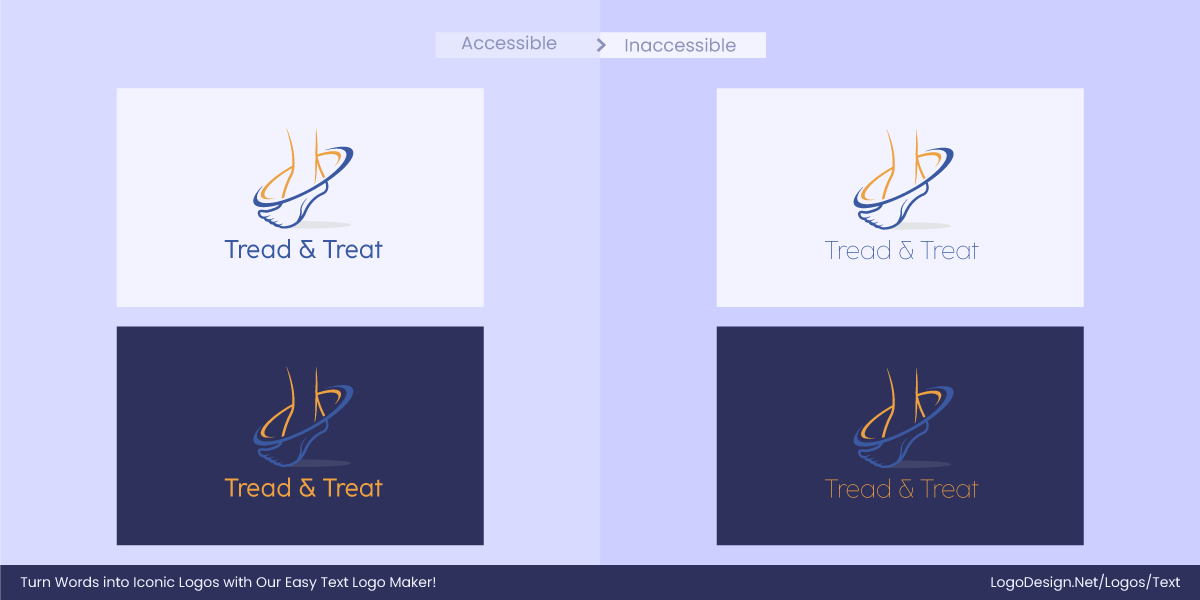 Accessible > Inaccessible

Tread & Treat

Tread & Treat

Tread & Treat

Tread & Treat

Turn Words into Iconic Logos with Our Easy Text Logo Maker!

LogoDesign.Net/Logos/Text